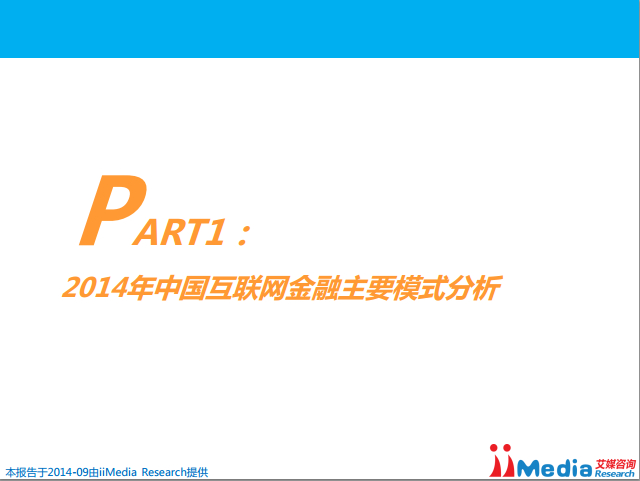 PART1：

2014年中国互联网金融主要模式分析

本报告于2014-09由iiMedia Research提供

iiMedia 艾媒咨询 Research